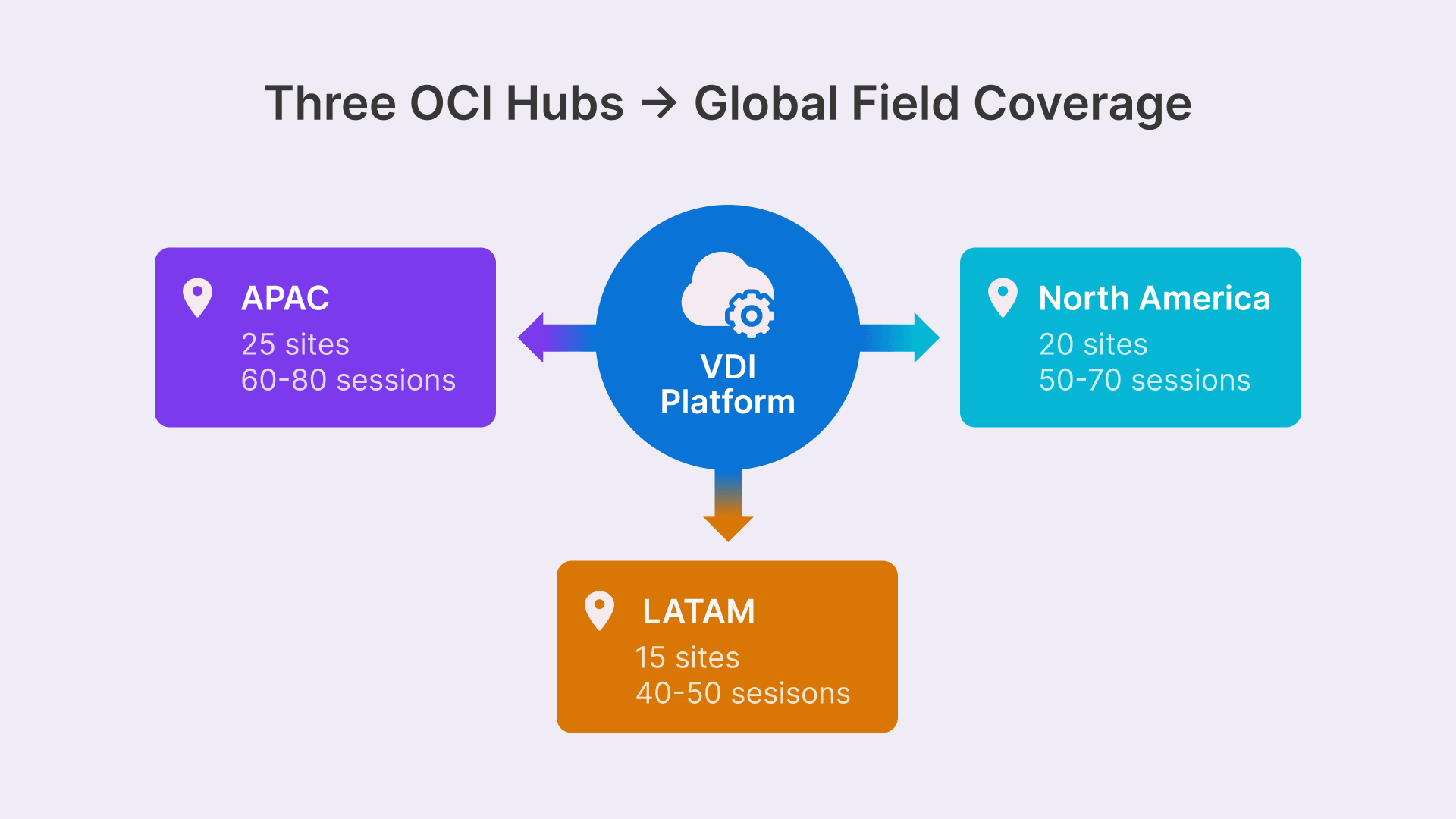 Three OCI Hubs → Global Field Coverage

APAC
25 sites
60-80 sessions

VDI
Platform

North America
20 sites
50-70 sessions

LATAM
15 sites
40-50 sesisons